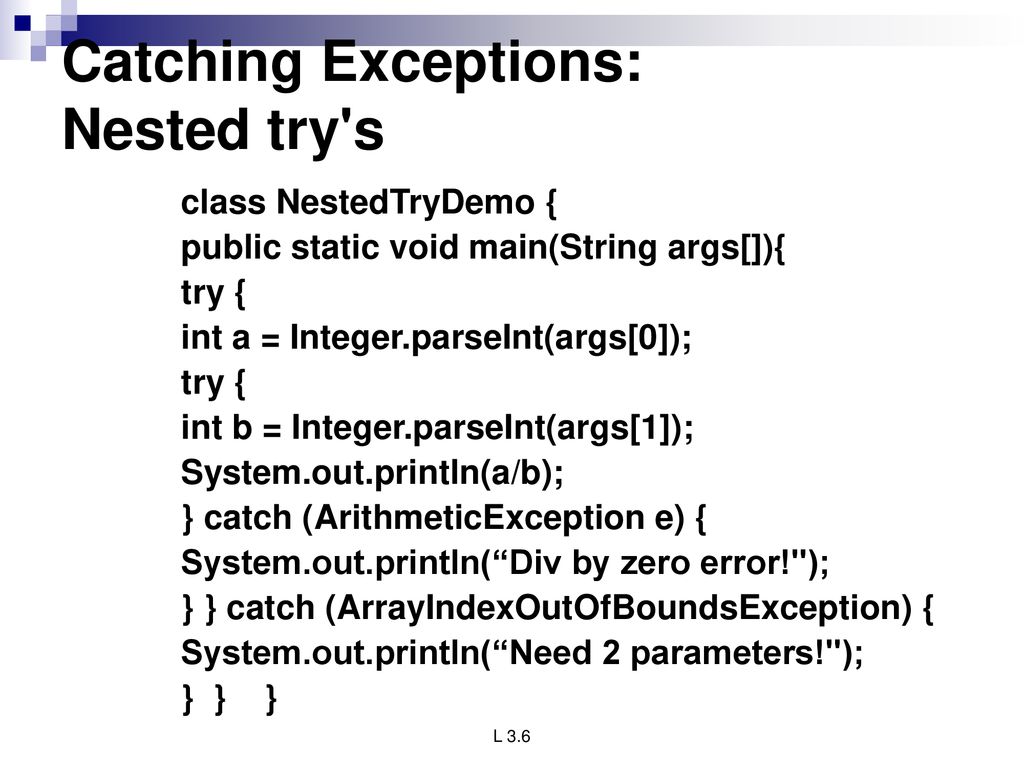 Catching Exceptions:
Nested try's

class NestedTryDemo {
public static void main(String args[]){
try {
int a = Integer.parseInt(args[0]);
try {
int b = Integer.parseInt(args[1]);
System.out.println(a/b);
} catch (ArithmeticException e) {
System.out.println(“Div by zero error!");
} } catch (ArrayIndexOutOfBoundsException) {
System.out.println(“Need 2 parameters!");
} } }

L 3.6